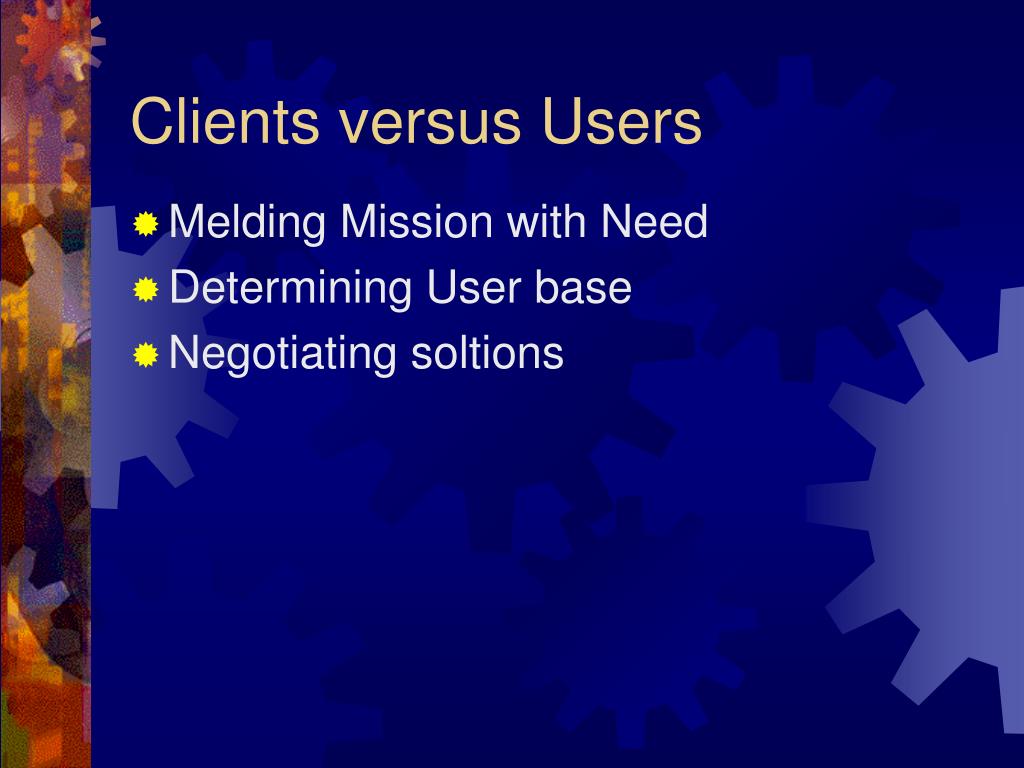 Clients versus Users

Melding Mission with Need
Determining User base
Negotiating soltions